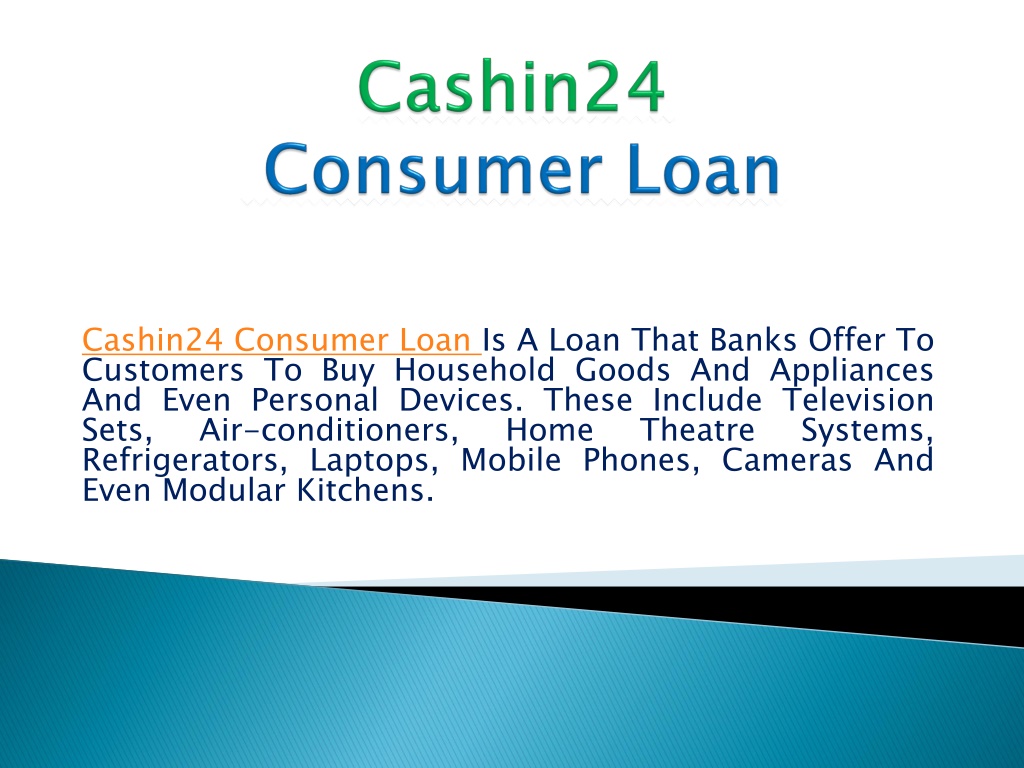 Cashin24
Consumer Loan

Cashin24 Consumer Loan Is A Loan That Banks Offer To Customers To Buy Household Goods And Appliances And Even Personal Devices. These Include Television Sets, Air-conditioners, Home Theatre Systems, Refrigerators, Laptops, Mobile Phones, Cameras And Even Modular Kitchens.